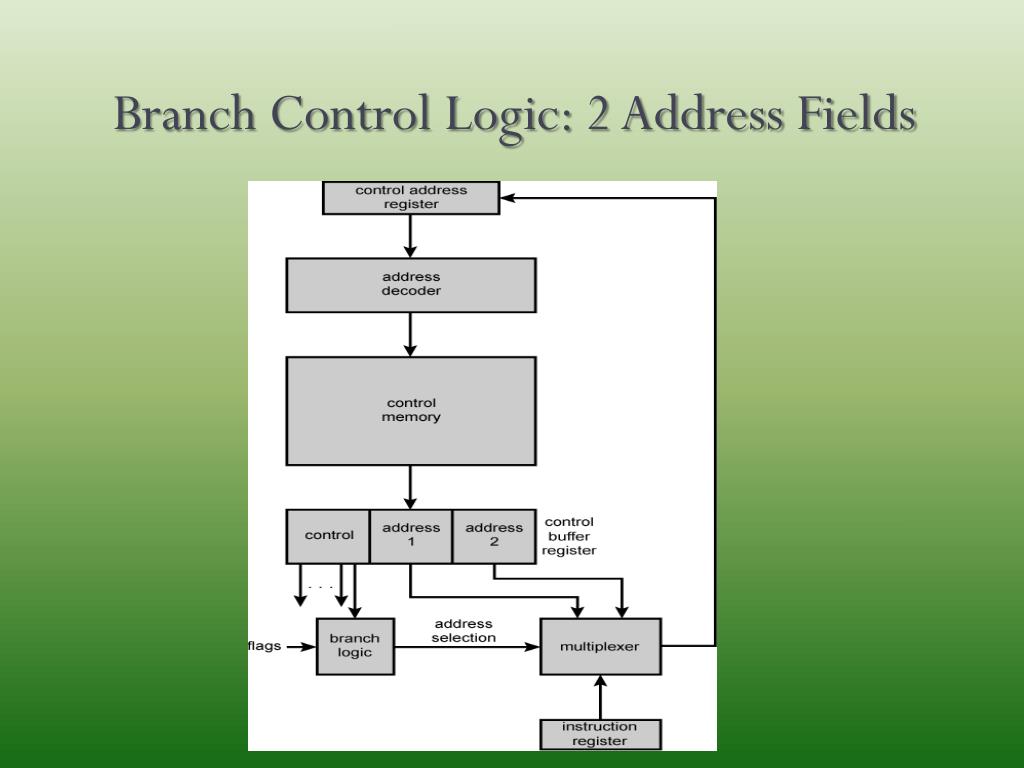 Branch Control Logic: 2 Address Fields

control address register

address decoder

control memory

control

address 1

address 2

control buffer register

. . .

flags

branch logic

address selection

multiplexer

instruction register